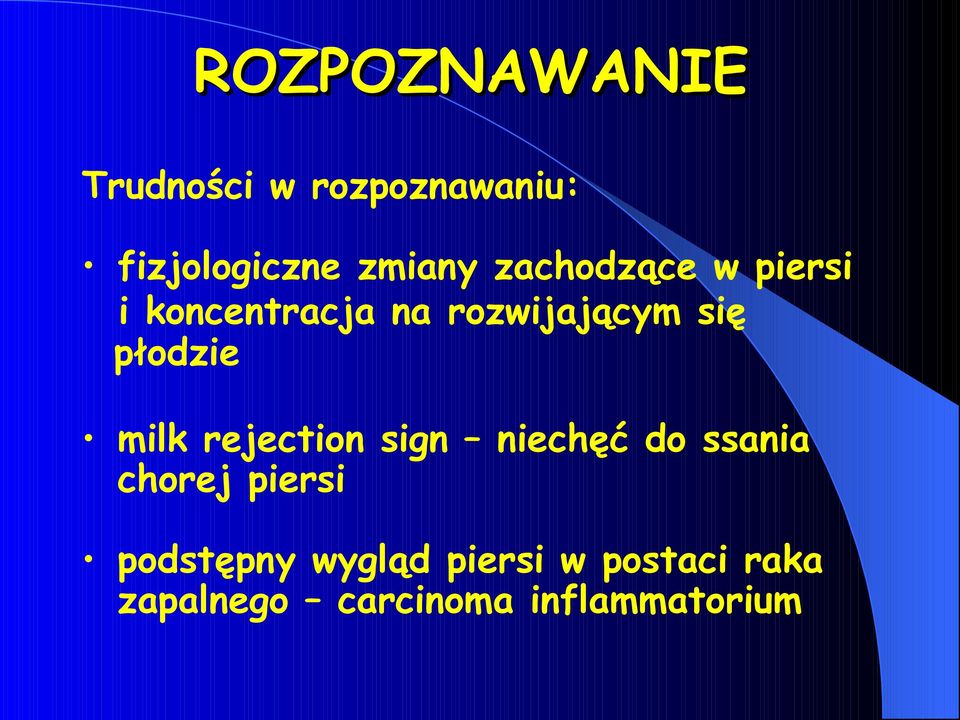 ROZPOZNAWANIE

Trudności w rozpoznawaniu:

• fizjologiczne zmiany zachodzące w piersi i koncentracja na rozwijającym się płodzie

• milk rejection sign – niechęć do ssania chorej piersi

• podstępny wygląd piersi w postaci raka zapalnego – carcinoma inflammatorium